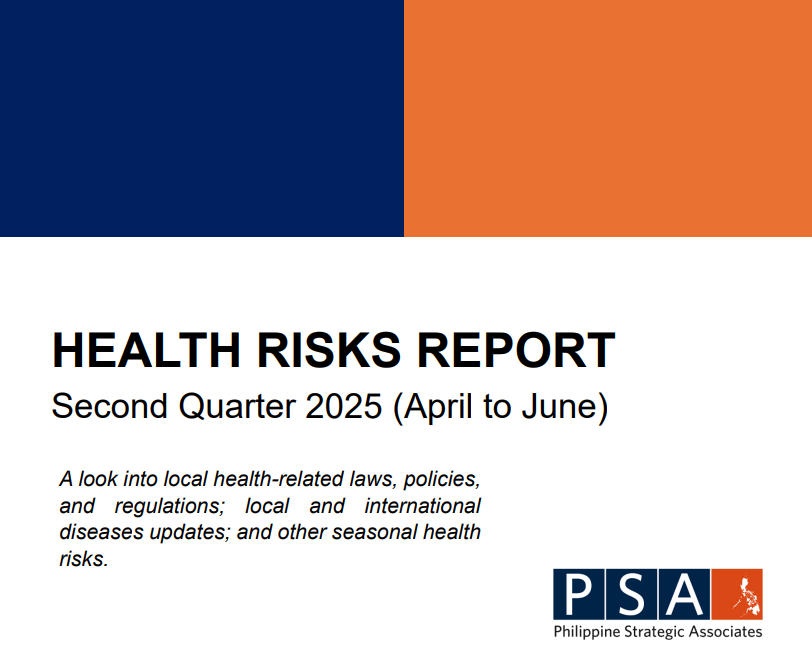 HEALTH RISKS REPORT

Second Quarter 2025 (April to June)

A look into local health-related laws, policies, and regulations; local and international diseases updates; and other seasonal health risks.

PSA

Philippine Strategic Associates